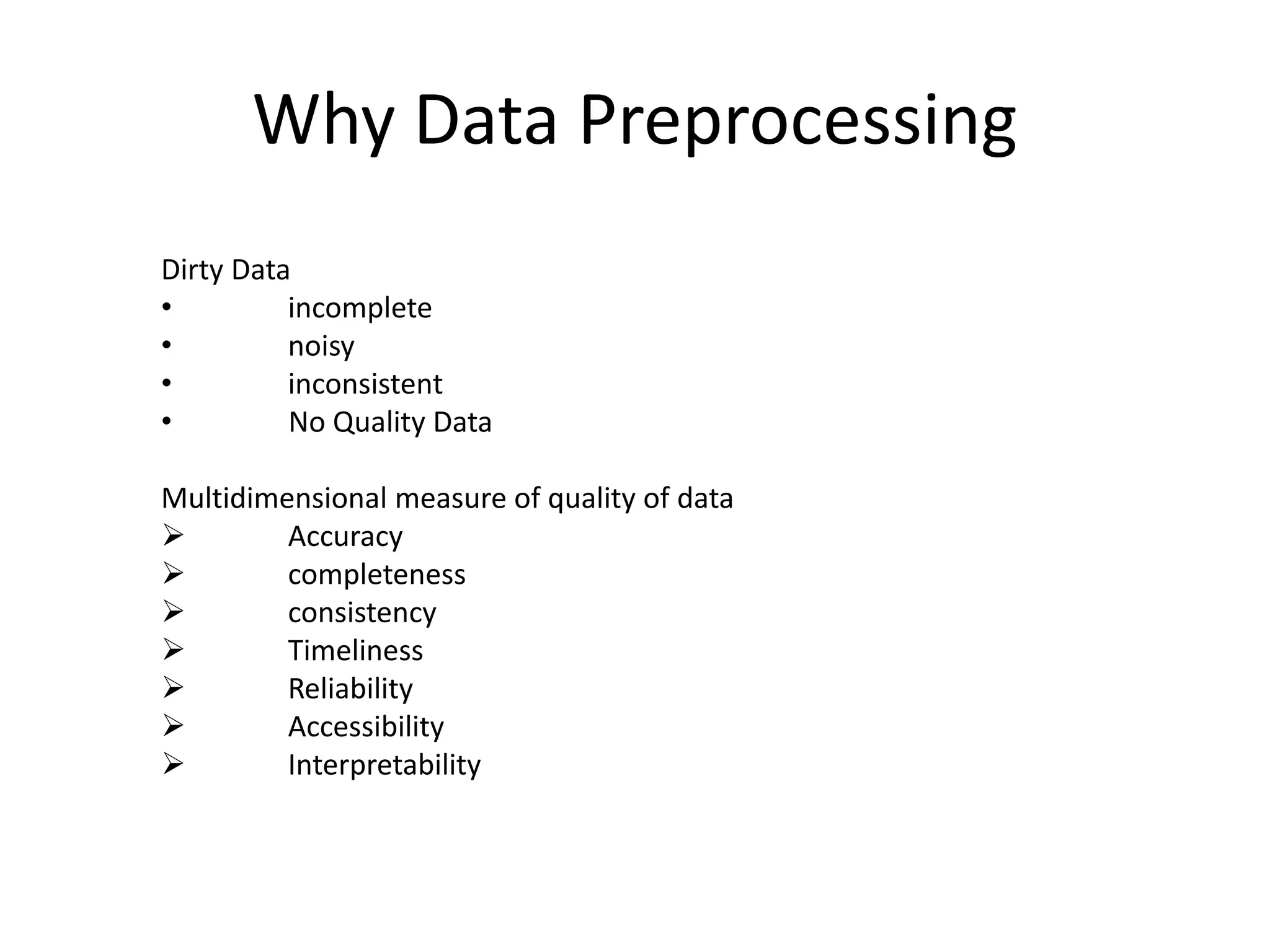 Why Data Preprocessing

Dirty Data
• incomplete
• noisy
• inconsistent
• No Quality Data

Multidimensional measure of quality of data
➢ Accuracy
➢ completeness
➢ consistency
➢ Timeliness
➢ Reliability
➢ Accessibility
➢ Interpretability